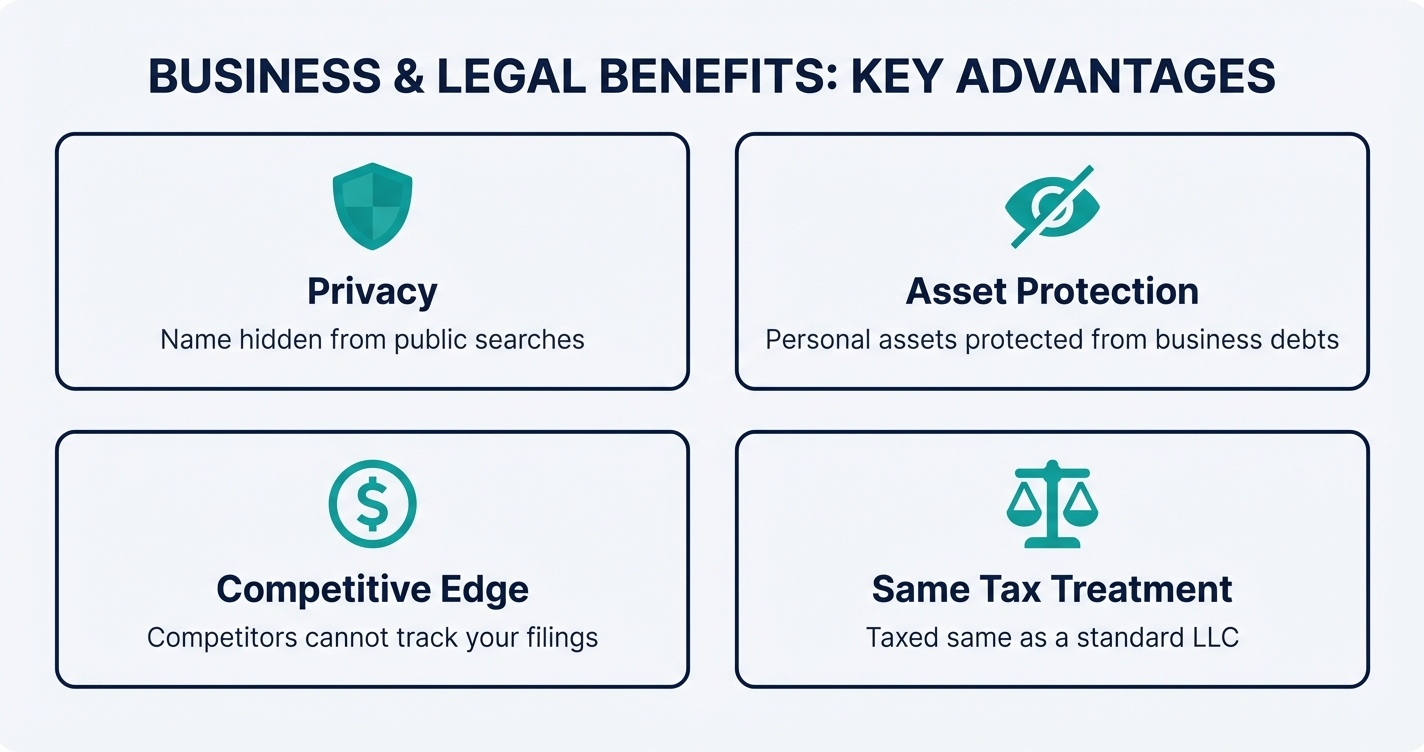 BUSINESS & LEGAL BENEFITS: KEY ADVANTAGES

Privacy
Name hidden from public searches

Asset Protection
Personal assets protected from business debts

Competitive Edge
Competitors cannot track your filings

Same Tax Treatment
Taxed same as a standard LLC